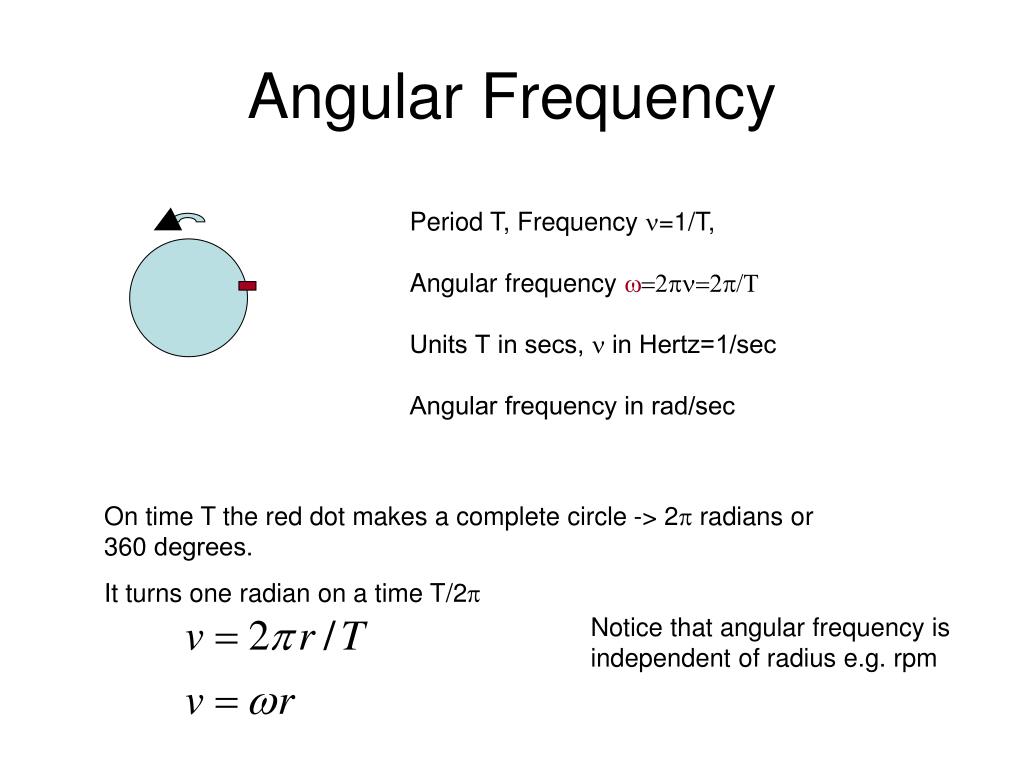 Angular Frequency

Period T, Frequency $\nu$=1/T,

Angular frequency $\omega=2\pi\nu=2\pi/T$

Units T in secs, $\nu$ in Hertz=1/sec

Angular frequency in rad/sec

On time T the red dot makes a complete circle -> 2$\pi$ radians or 360 degrees.

It turns one radian on a time T/2$\pi$

$v = 2\pi r / T$

$v = \omega r$

Notice that angular frequency is independent of radius e.g. rpm